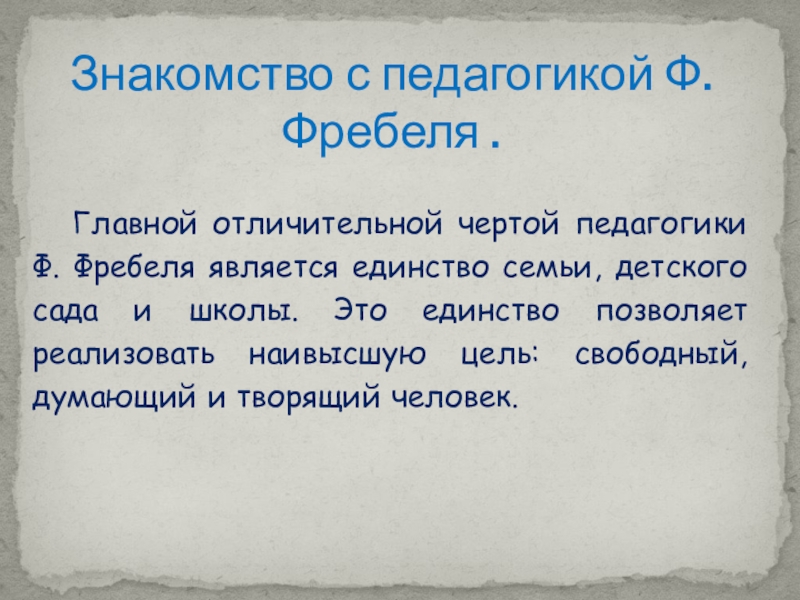 Знакомство с педагогикой Ф. Фребеля .

Главной отличительной чертой педагогики Ф. Фребеля является единство семьи, детского сада и школы. Это единство позволяет реализовать наивысшую цель: свободный, думающий и творящий человек.